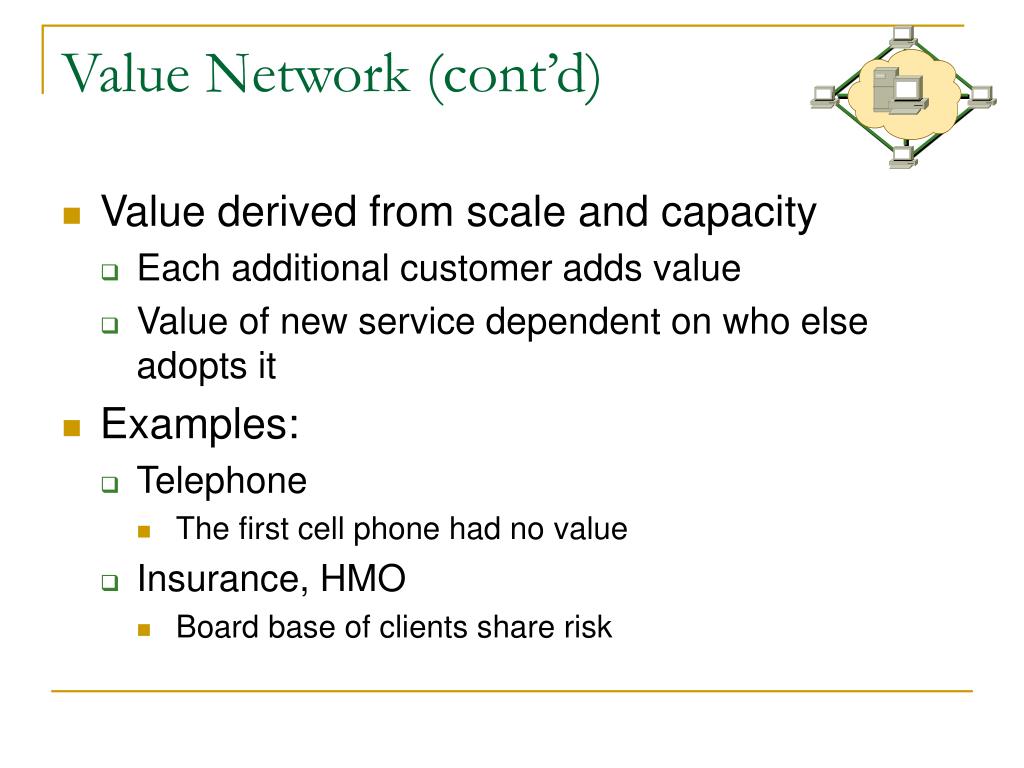 Value Network (cont'd)

Value derived from scale and capacity

Each additional customer adds value

Value of new service dependent on who else adopts it

Examples:

Telephone

The first cell phone had no value

Insurance, HMO

Board base of clients share risk